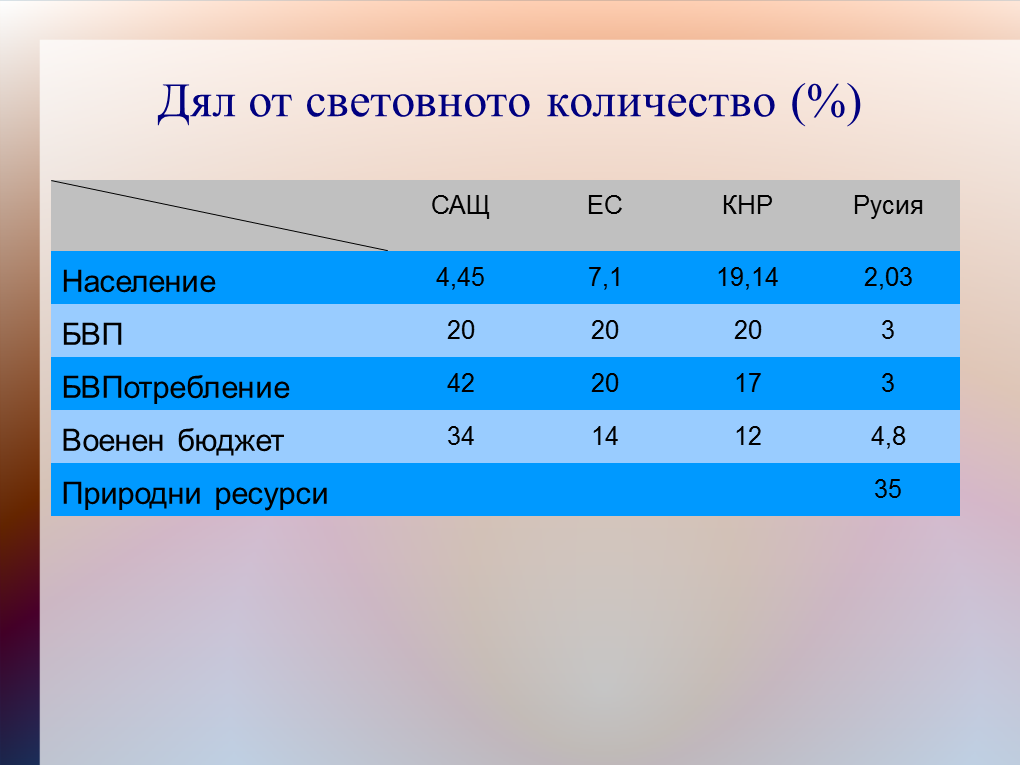 Дял от световното количество (%)

|  | САЩ | ЕС | КНР | Русия |
|---|---|---|---|---|
| Население | 4,45 | 7,1 | 19,14 | 2,03 |
| БВП | 20 | 20 | 20 | 3 |
| БВПотребление | 42 | 20 | 17 | 3 |
| Военен бюджет | 34 | 14 | 12 | 4,8 |
| Природни ресурси |  |  |  | 35 |